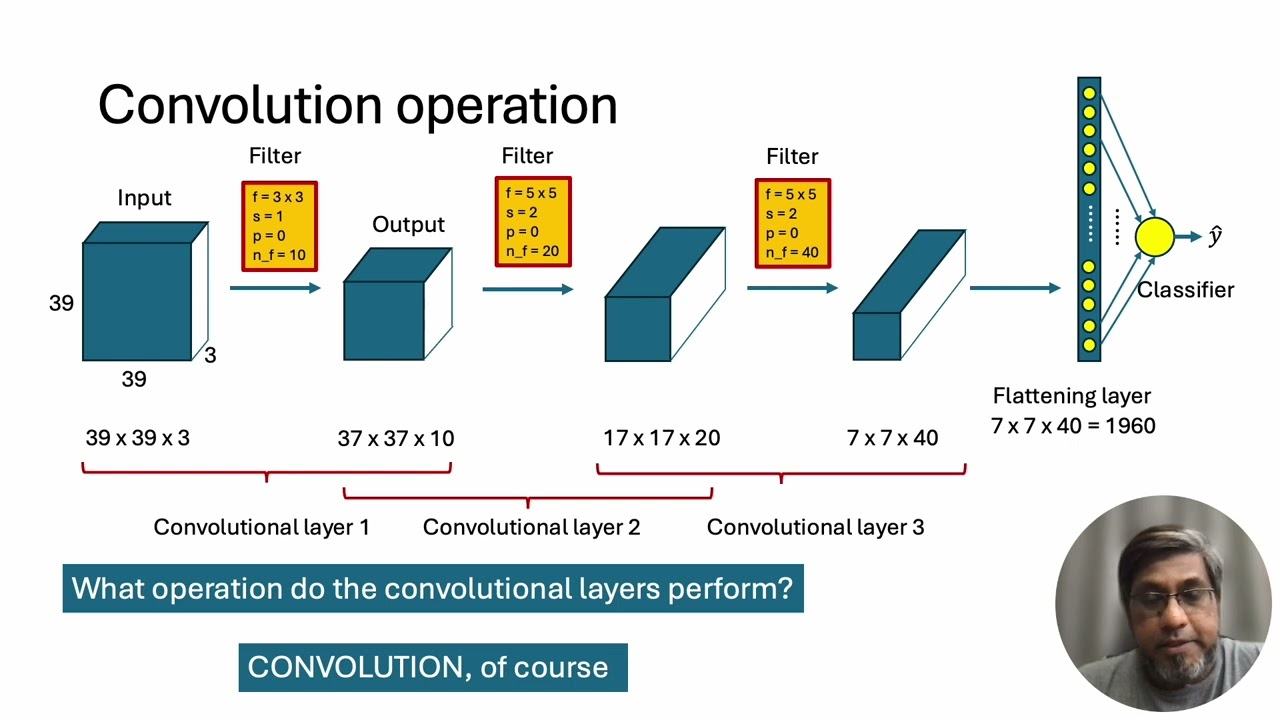 Convolution operation

Input

39

39

3

Filter

f = 3 x 3
s = 1
p = 0
n_f = 10

Output

Filter

f = 5 x 5
s = 2
p = 0
n_f = 20

Filter

f = 5 x 5
s = 2
p = 0
n_f = 40

$\hat{y}$

Classifier

Flattening layer
7 x 7 x 40 = 1960

39 x 39 x 3

37 x 37 x 10

17 x 17 x 20

7 x 7 x 40

Convolutional layer 1

Convolutional layer 2

Convolutional layer 3

What operation do the convolutional layers perform?

CONVOLUTION, of course